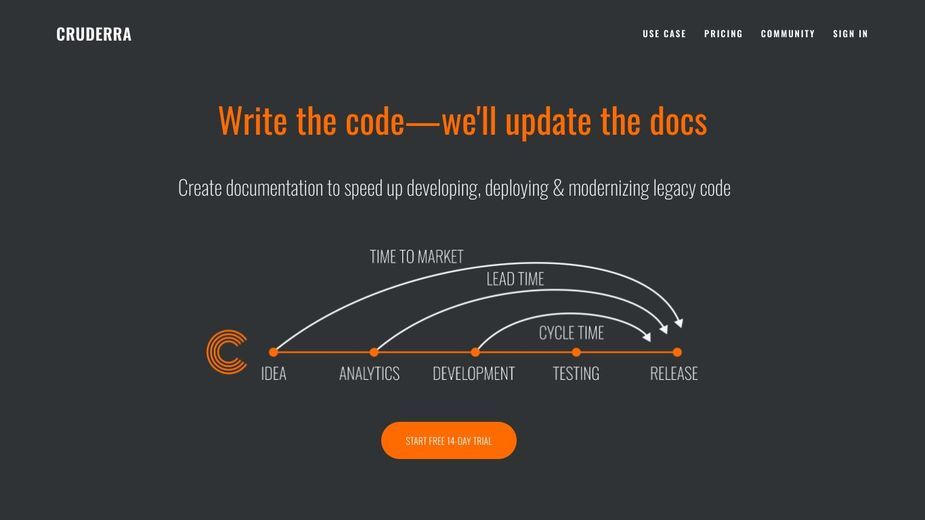 CRUDERRA

USE CASE PRICING COMMUNITY SIGN IN

Write the code—we'll update the docs

Create documentation to speed up developing, deploying & modernizing legacy code

TIME TO MARKET

LEAD TIME

CYCLE TIME

IDEA ANALYTICS DEVELOPMENT TESTING RELEASE

START FREE 14-DAY TRIAL